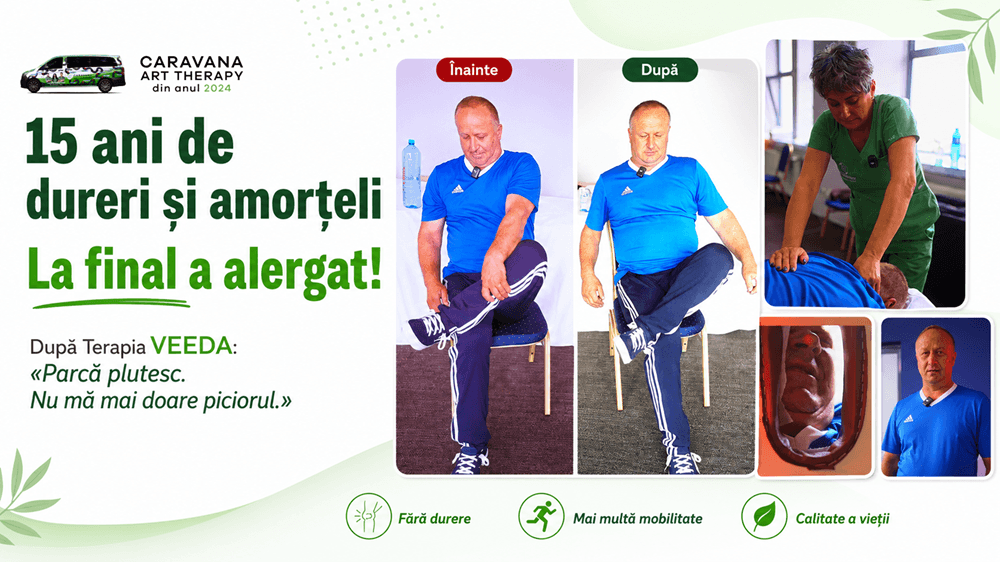 CARAVANA ART THERAPY din anul 2024

15 ani de dureri și amorțeli

La final a alergat!

După Terapia VEEDA: «Parcă plutesc. Nu mă mai doare piciorul.»

Înainte

După

Fără durere

Mai multă mobilitate

Calitate a vieții